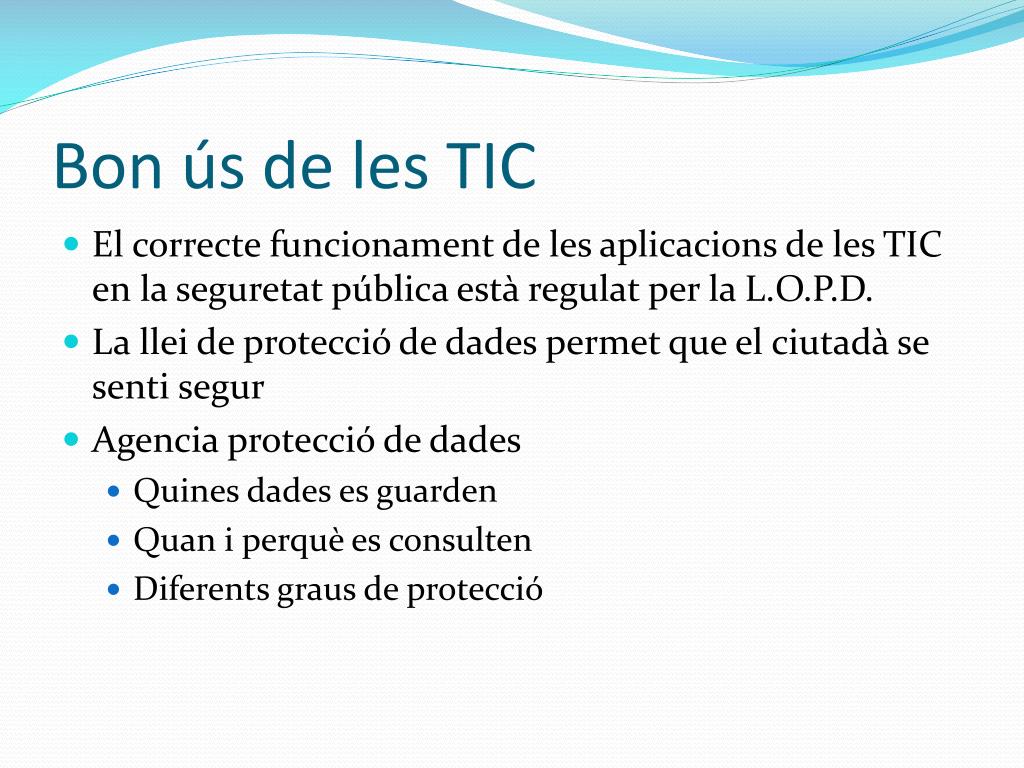 Bon ús de les TIC

- El correcte funcionament de les aplicacions de les TIC en la seguretat pública està regulat per la L.O.P.D.
- La llei de protecció de dades permet que el ciutadà se senti segur
- Agencia protecció de dades
  - Quines dades es guarden
  - Quan i perquè es consulten
  - Diferents graus de protecció